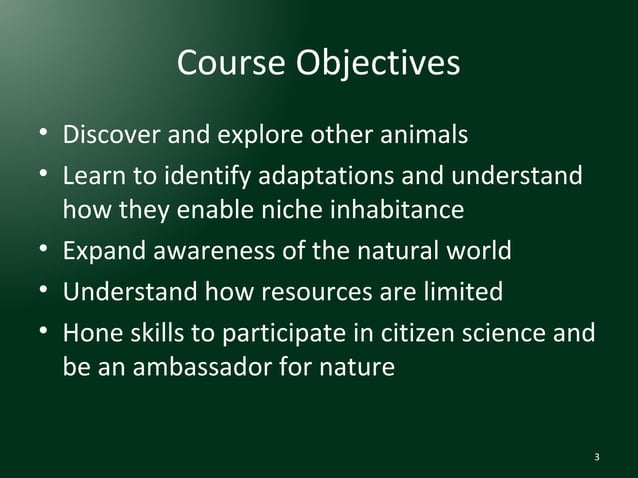 Course Objectives

• Discover and explore other animals
• Learn to identify adaptations and understand how they enable niche inhabitance
• Expand awareness of the natural world
• Understand how resources are limited
• Hone skills to participate in citizen science and be an ambassador for nature

3